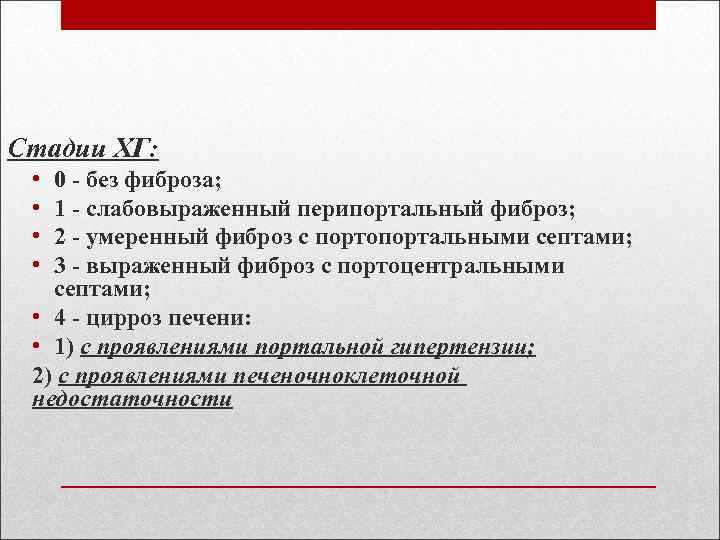 Стадии ХГ:

• 0 - без фиброза;
• 1 - слабовыраженный перипортальный фиброз;
• 2 - умеренный фиброз с портопортальными септами;
• 3 - выраженный фиброз с портоцентральными септами;
• 4 - цирроз печени:
• 1) с проявлениями портальной гипертензии;

2) с проявлениями печеночноклеточной недостаточности